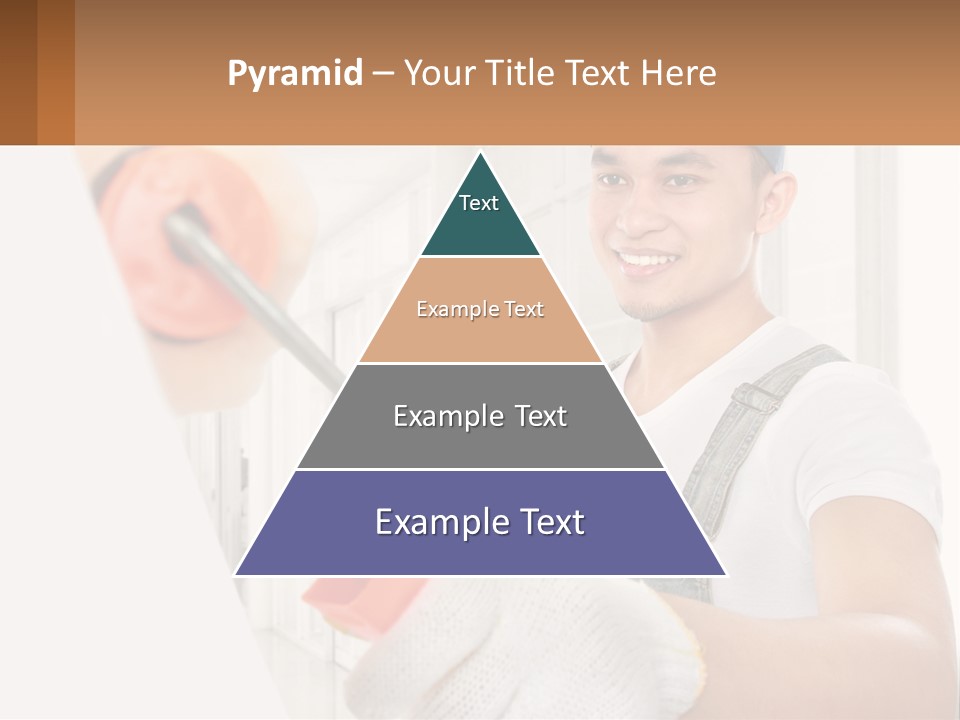 Pyramid – Your Title Text Here

Text

Example Text

Example Text

Example Text